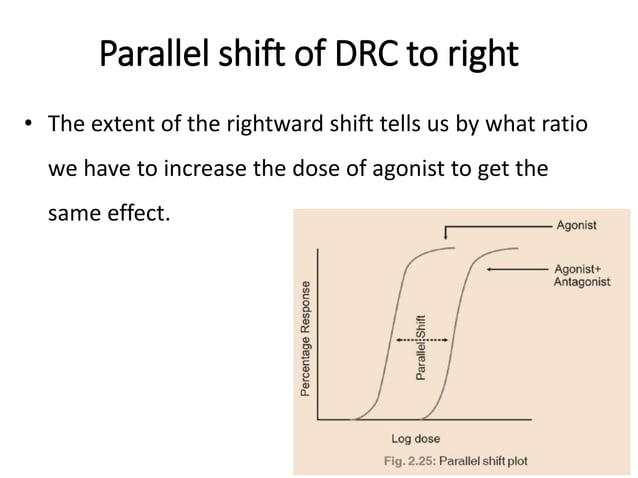 Parallel shift of DRC to right

• The extent of the rightward shift tells us by what ratio we have to increase the dose of agonist to get the same effect.

Agonist

Agonist+
Antagonist

Percentage Response

Parallel Shift

Log dose

Fig. 2.25: Parallel shift plot